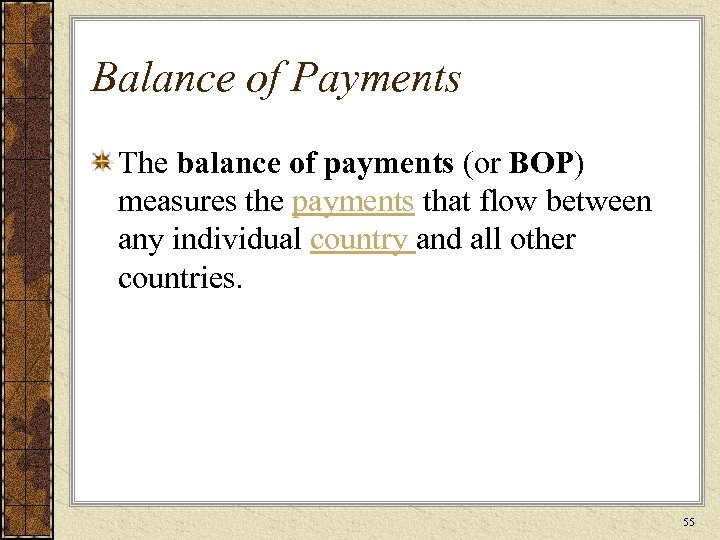 Balance of Payments

The balance of payments (or BOP) measures the payments that flow between any individual country and all other countries.

55